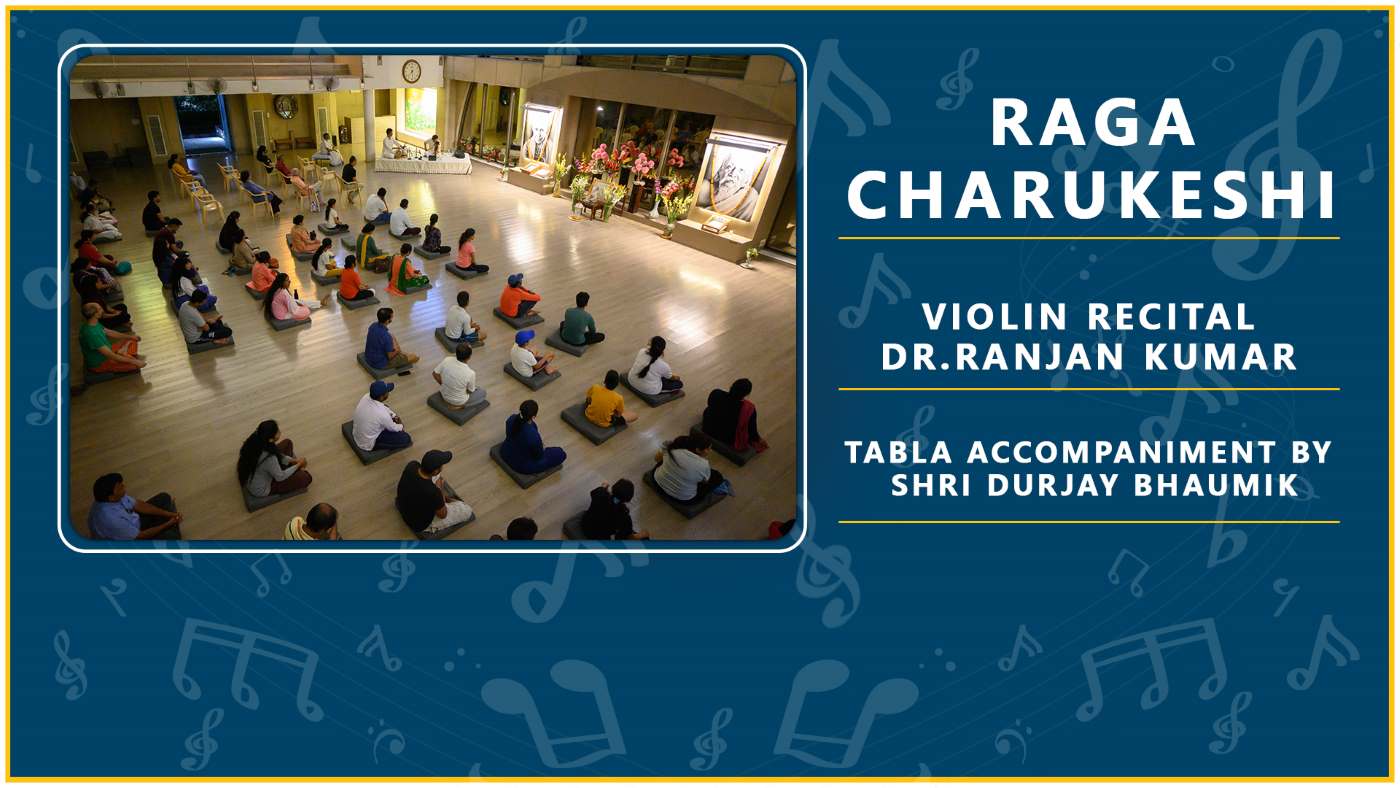 RAGA CHARUKESHI

VIOLIN RECITAL
DR.RANJAN KUMAR

TABLA ACCOMPANIMENT BY SHRI DURJAY BHAUMIK